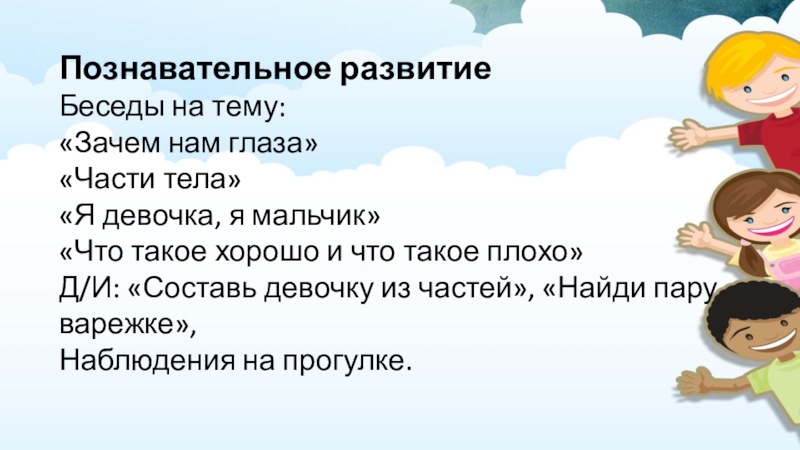 Познавательное развитие
Беседы на тему:
«Зачем нам глаза»
«Части тела»
«Я девочка, я мальчик»
«Что такое хорошо и что такое плохо»
Д/И: «Составь девочку из частей», «Найди пару варежке»,
Наблюдения на прогулке.